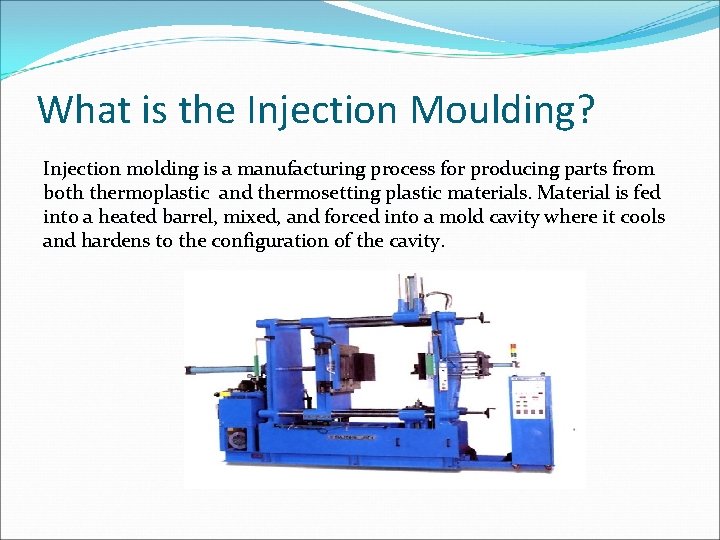 What is the Injection Moulding?

Injection molding is a manufacturing process for producing parts from both thermoplastic and thermosetting plastic materials. Material is fed into a heated barrel, mixed, and forced into a mold cavity where it cools and hardens to the configuration of the cavity.